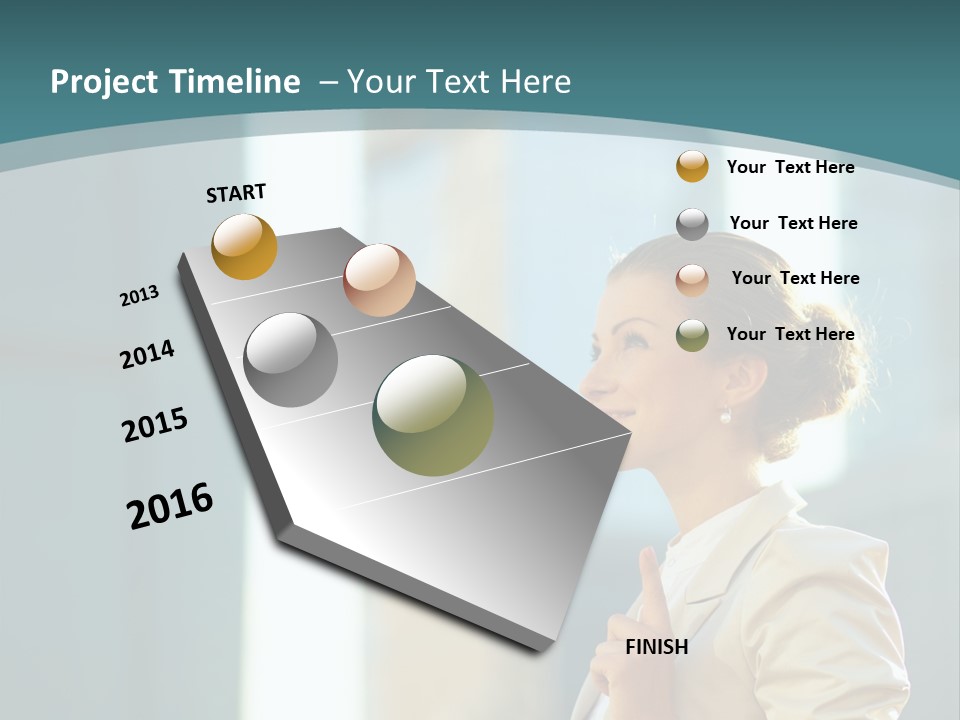 Project Timeline – Your Text Here

START

2013

2014

2015

2016

FINISH

Your Text Here

Your Text Here

Your Text Here

Your Text Here